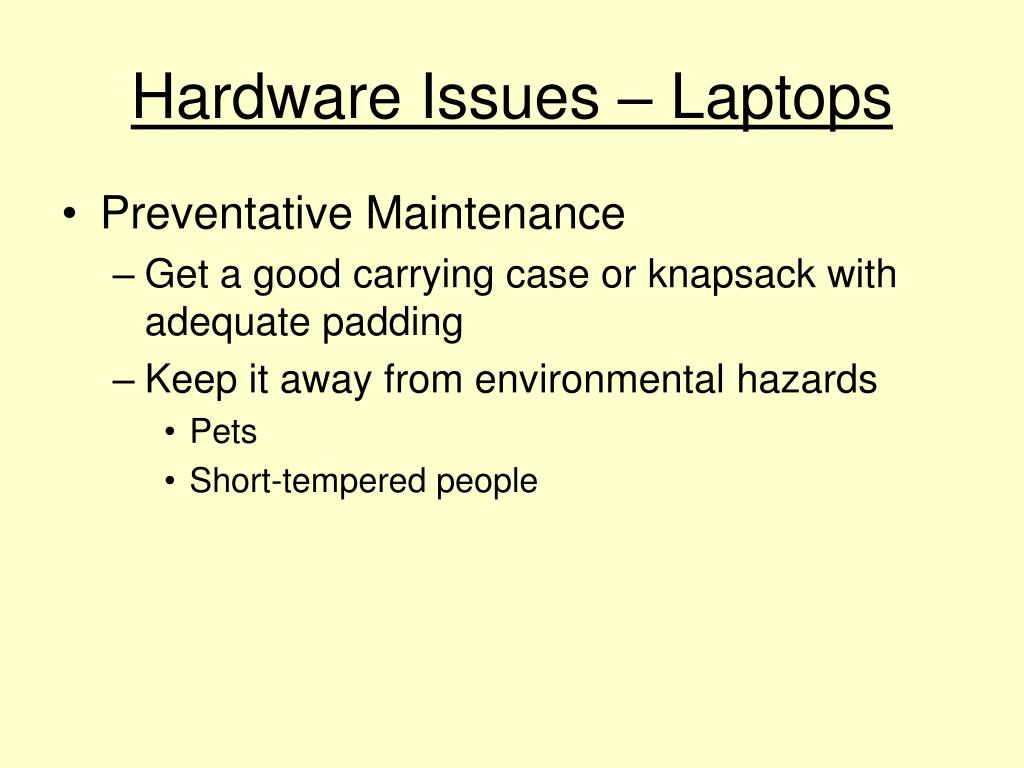 Hardware Issues – Laptops

• Preventative Maintenance
– Get a good carrying case or knapsack with adequate padding
– Keep it away from environmental hazards
• Pets
• Short-tempered people